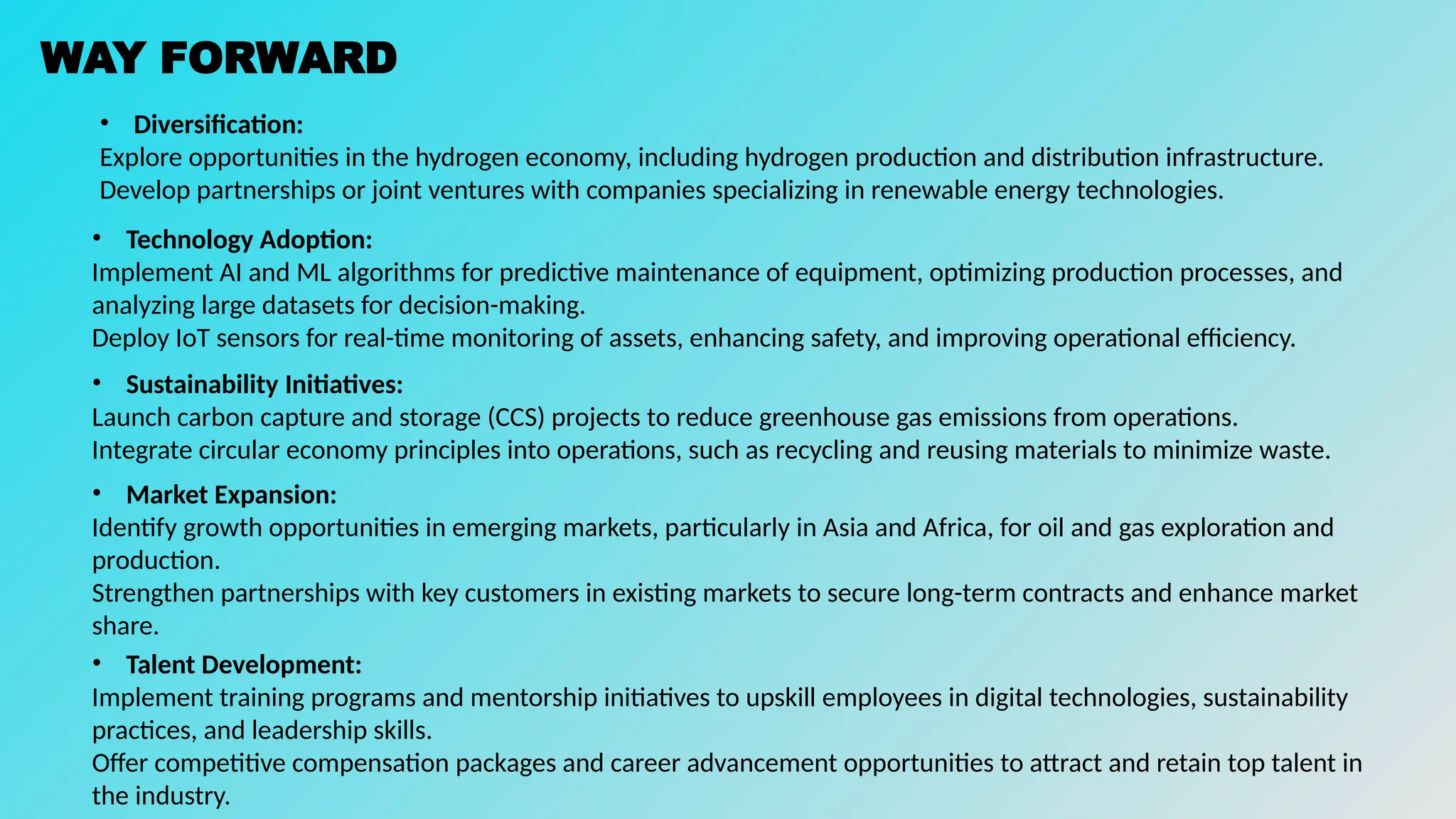 WAY FORWARD

• Diversification:
Explore opportunities in the hydrogen economy, including hydrogen production and distribution infrastructure.
Develop partnerships or joint ventures with companies specializing in renewable energy technologies.

• Technology Adoption:
Implement AI and ML algorithms for predictive maintenance of equipment, optimizing production processes, and analyzing large datasets for decision-making.
Deploy IoT sensors for real-time monitoring of assets, enhancing safety, and improving operational efficiency.

• Sustainability Initiatives:
Launch carbon capture and storage (CCS) projects to reduce greenhouse gas emissions from operations.
Integrate circular economy principles into operations, such as recycling and reusing materials to minimize waste.

• Market Expansion:
Identify growth opportunities in emerging markets, particularly in Asia and Africa, for oil and gas exploration and production.
Strengthen partnerships with key customers in existing markets to secure long-term contracts and enhance market share.

• Talent Development:
Implement training programs and mentorship initiatives to upskill employees in digital technologies, sustainability practices, and leadership skills.
Offer competitive compensation packages and career advancement opportunities to attract and retain top talent in the industry.